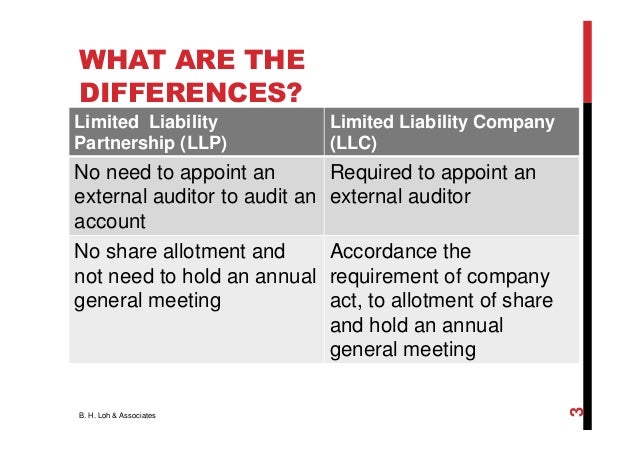 WHAT ARE THE DIFFERENCES?

| Limited Liability Partnership (LLP) | Limited Liability Company (LLC) |
|---|---|
| No need to appoint an external auditor to audit an account | Required to appoint an external auditor |
| No share allotment and not need to hold an annual general meeting | Accordance the requirement of company act, to allotment of share and hold an annual general meeting |

B. H. Loh & Associates

3